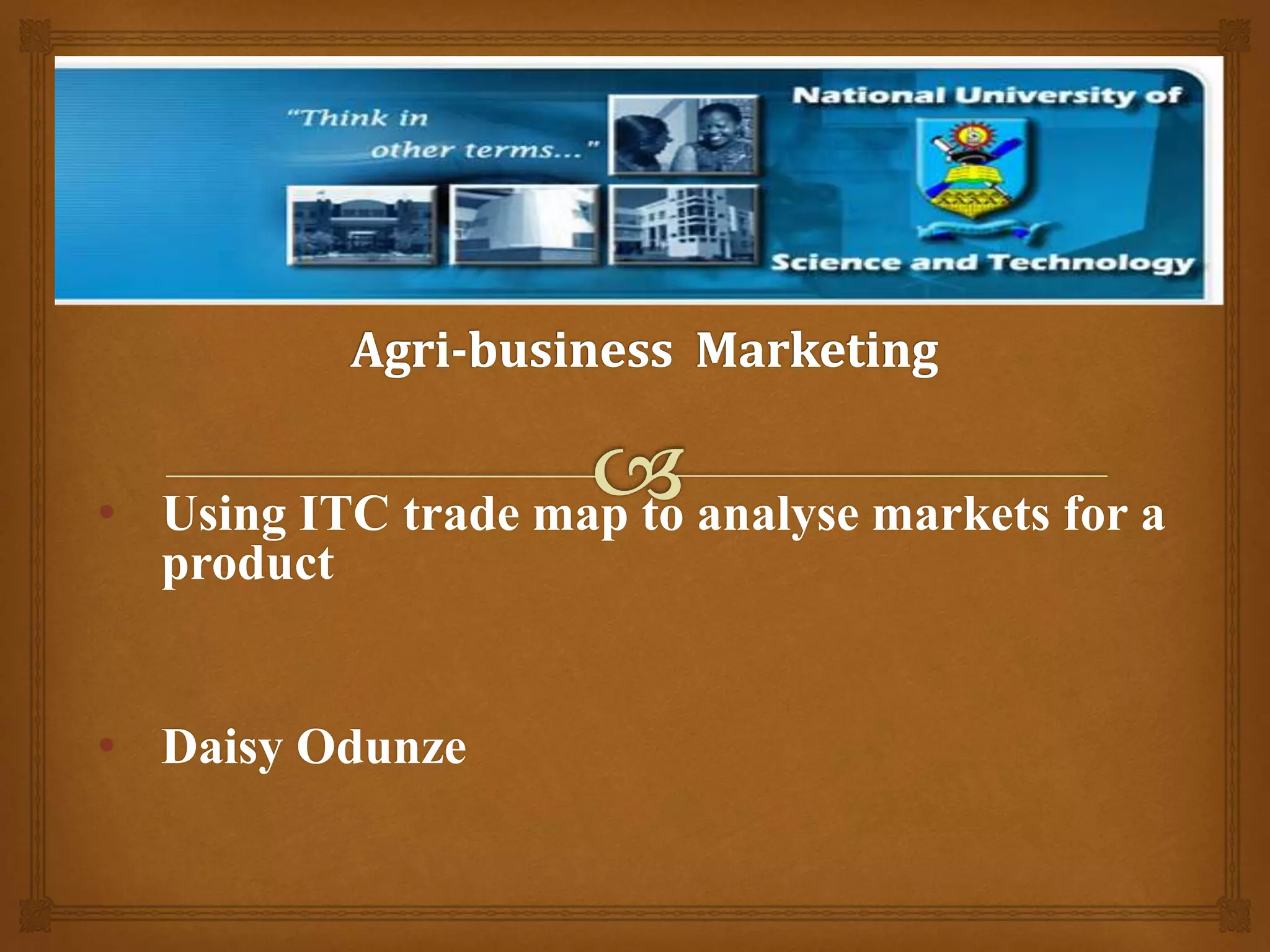 "Think in other terms..."

National University of Science and Technology

Agri-business Marketing

• Using ITC trade map to analyse markets for a product

• Daisy Odunze